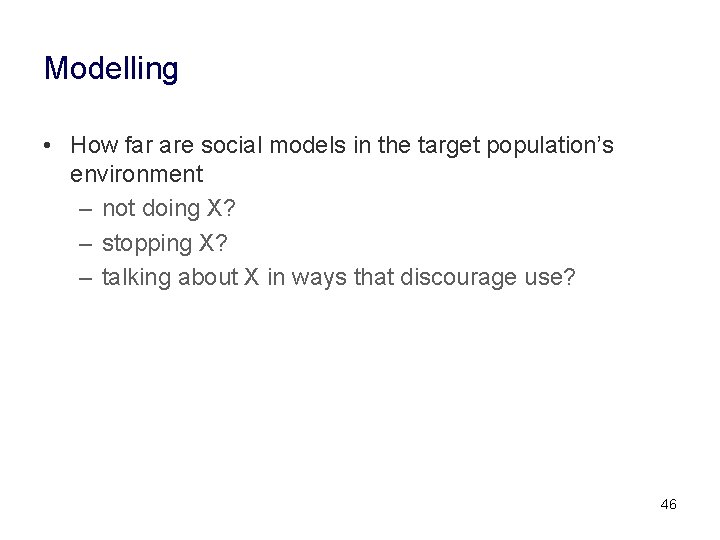 Modelling

• How far are social models in the target population's environment
– not doing X?
– stopping X?
– talking about X in ways that discourage use?

46